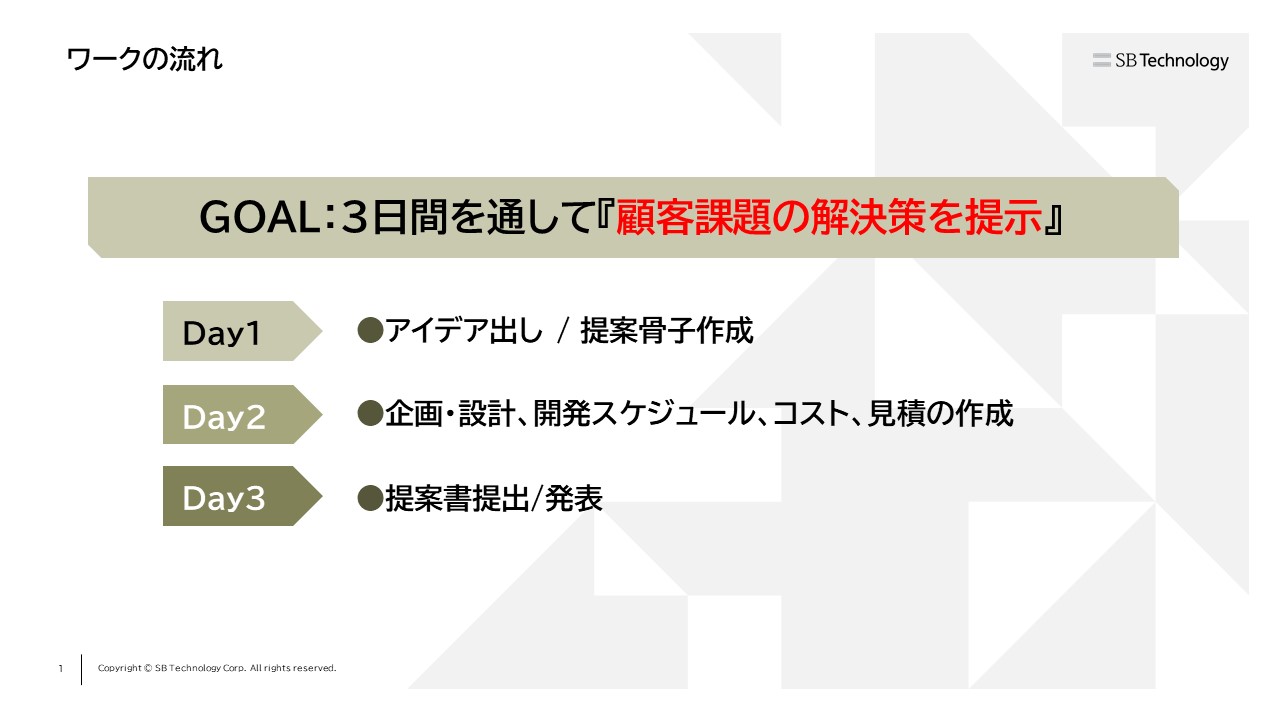 ワークの流れ

SB Technology

GOAL：3日間を通して『顧客課題の解決策を提示』

Day1 ●アイデア出し / 提案骨子作成

Day2 ●企画・設計、開発スケジュール、コスト、見積の作成

Day3 ●提案書提出/発表

1 Copyright © SB Technology Corp. All rights reserved.